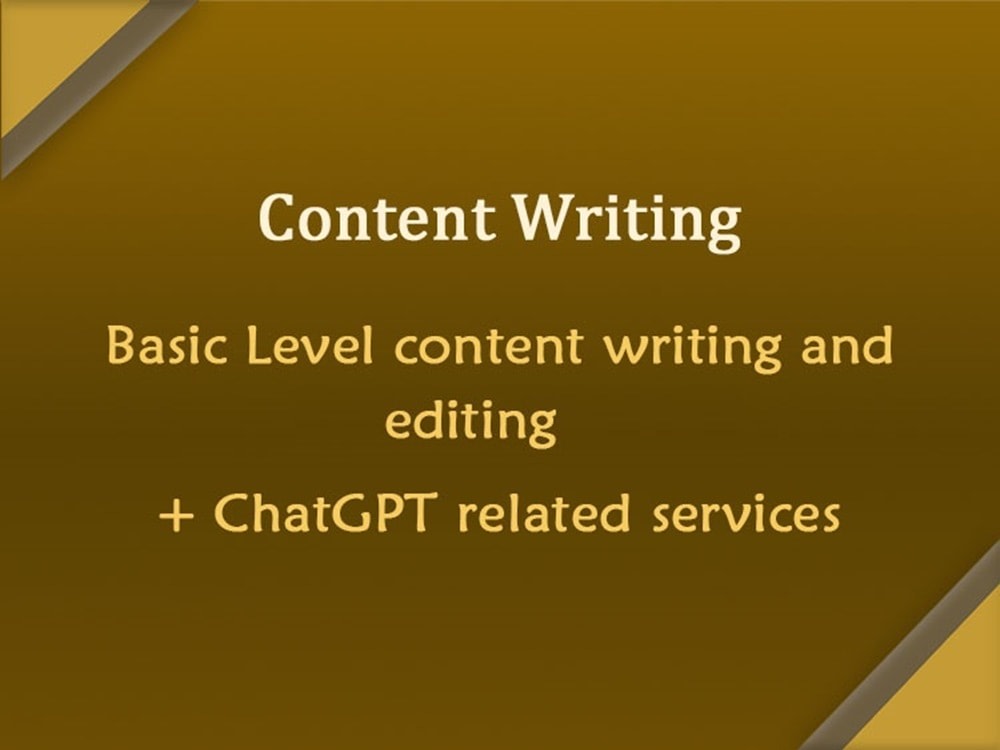 Content Writing

Basic Level content writing and editing

+ ChatGPT related services